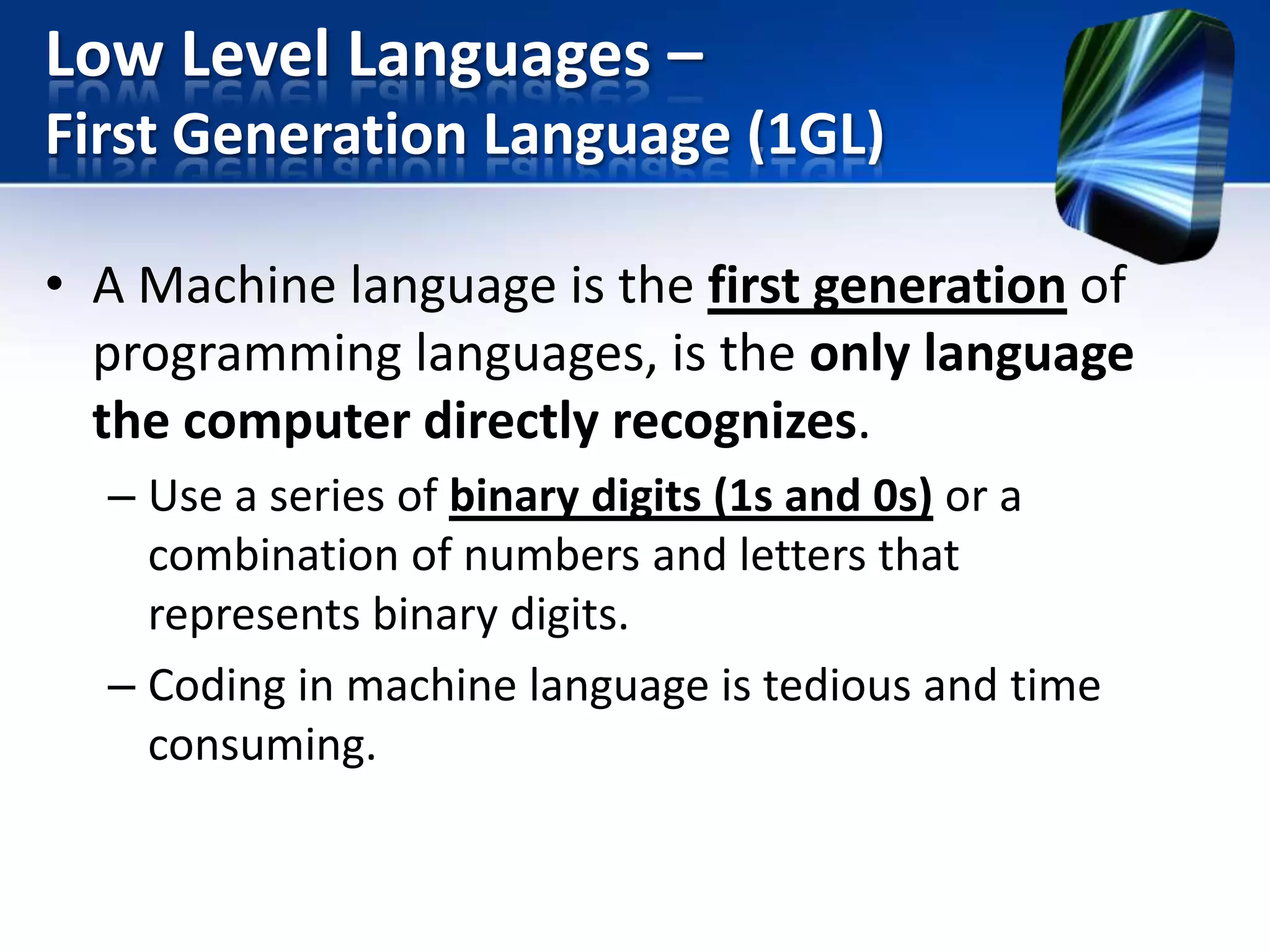 Low Level Languages –
First Generation Language (1GL)

• A Machine language is the first generation of programming languages, is the only language the computer directly recognizes.

– Use a series of binary digits (1s and 0s) or a combination of numbers and letters that represents binary digits.

– Coding in machine language is tedious and time consuming.